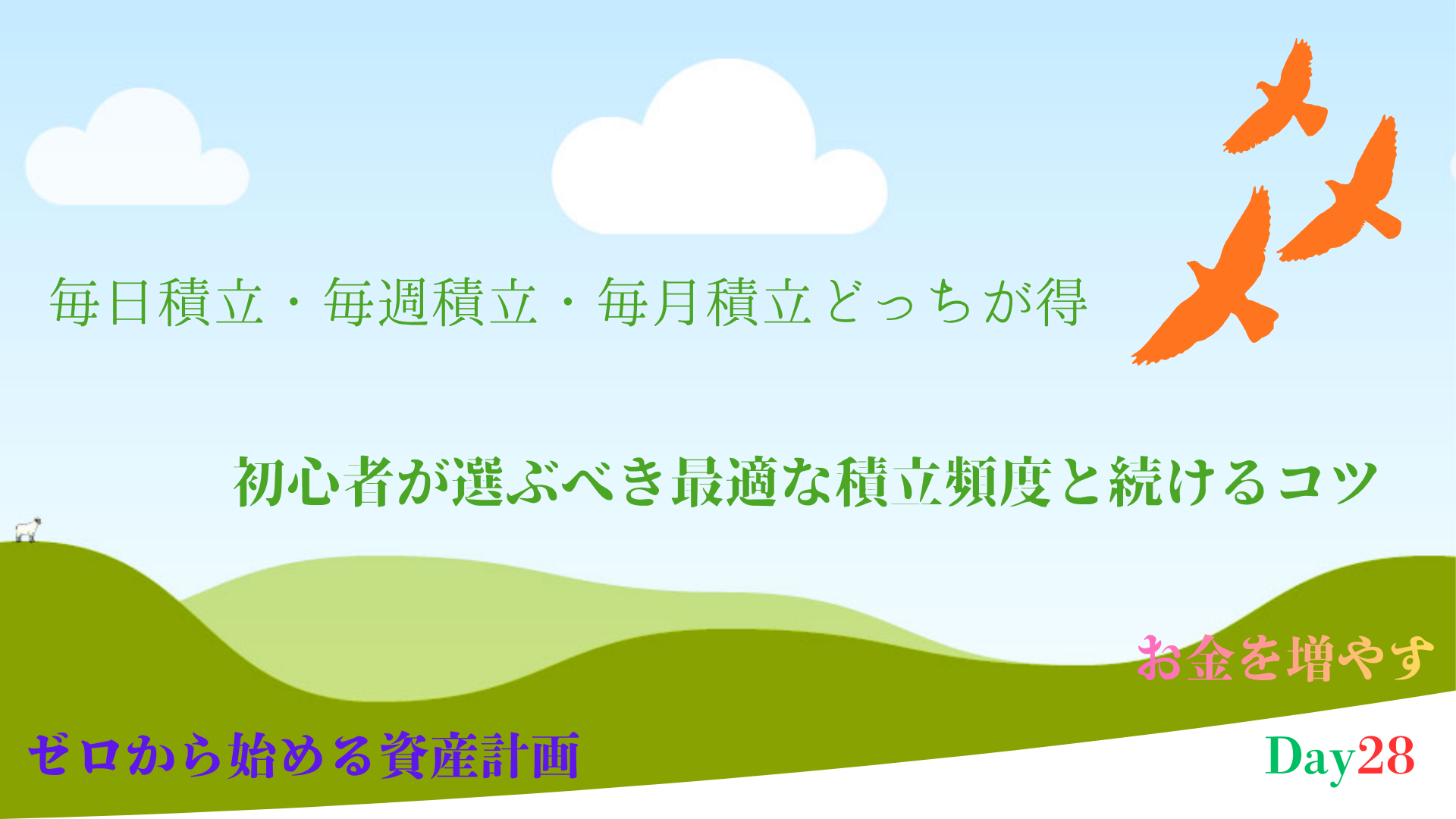 毎日積立・毎週積立・毎月積立どっちが得

初心者が選ぶべき最適な積立頻度と続けるコツ

お金を増やす

ゼロから始める資産計画

Day28